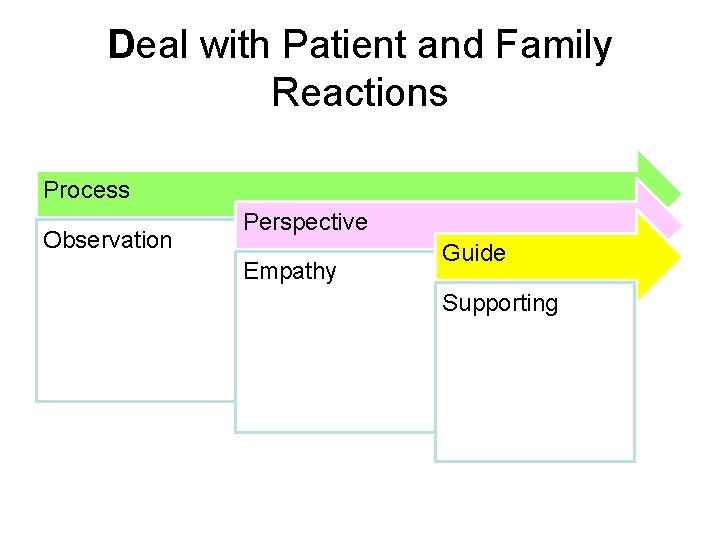 Deal with Patient and Family Reactions

Process

Observation

Perspective

Empathy

Guide

Supporting